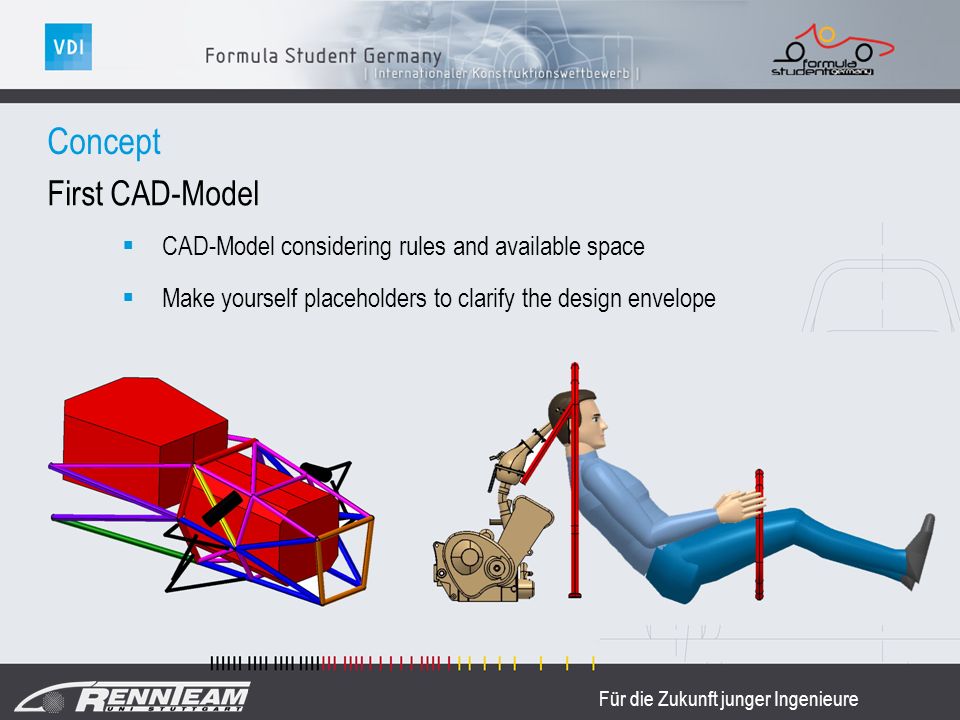 VDI

Formula Student Germany
| Internationaler Konstruktionswettbewerb |

formula student germany

Concept

First CAD-Model

▪ CAD-Model considering rules and available space

▪ Make yourself placeholders to clarify the design envelope

RENNTEAM
UNI STUTTGART

Für die Zukunft junger Ingenieure